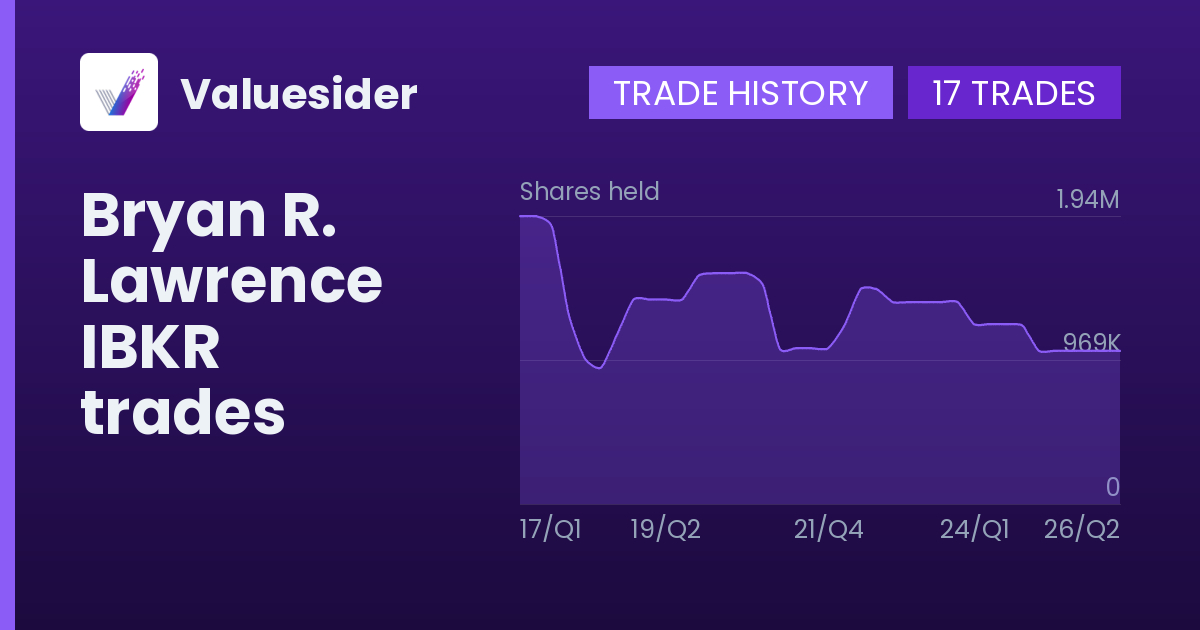 Valuesider

TRADE HISTORY

17 TRADES

Bryan R. Lawrence IBKR trades

Shares held

1.94M

969K

0

17/Q1

19/Q2

21/Q4

24/Q1

26/Q2